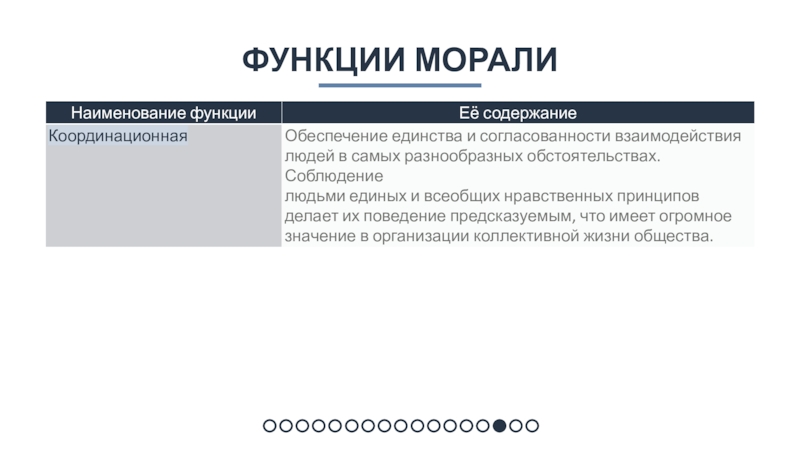 ФУНКЦИИ МОРАЛИ

| Наименование функции | Её содержание |
|---|---|
| Координационная | Обеспечение единства и согласованности взаимодействия людей в самых разнообразных обстоятельствах. Соблюдение людьми единых и всеобщих нравственных принципов делает их поведение предсказуемым, что имеет огромное значение в организации коллективной жизни общества. |